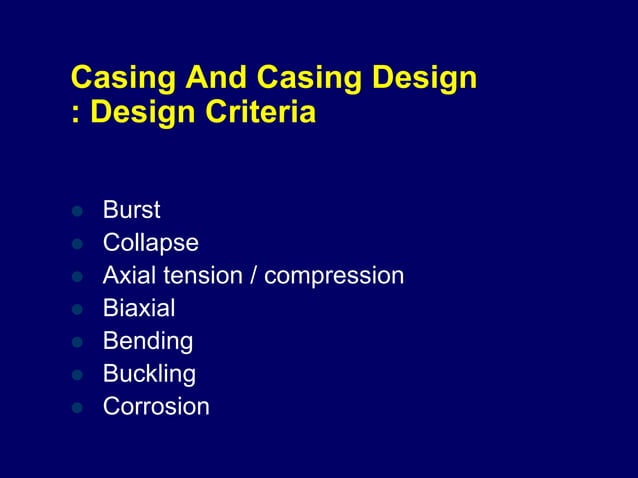 Casing And Casing Design
: Design Criteria

- Burst
- Collapse
- Axial tension / compression
- Biaxial
- Bending
- Buckling
- Corrosion